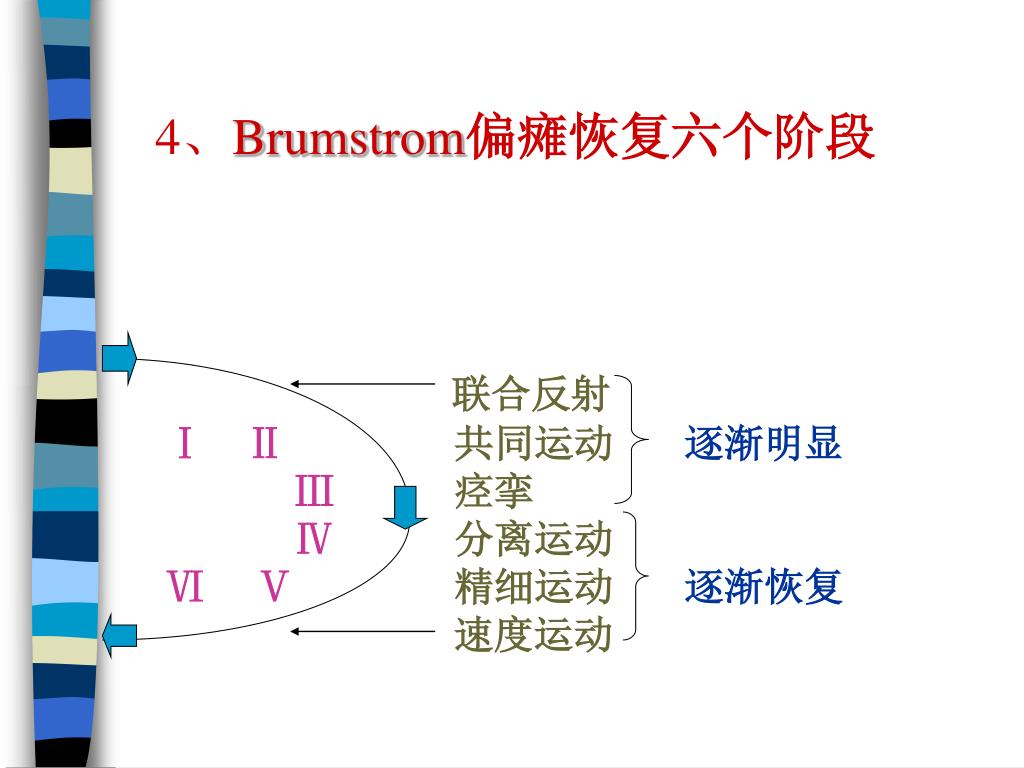 4、Brumstrom偏瘫恢复六个阶段

Ⅰ Ⅱ
Ⅲ
Ⅳ
Ⅵ Ⅴ

联合反射
共同运动
痉挛
分离运动
精细运动
速度运动

逐渐明显
逐渐恢复